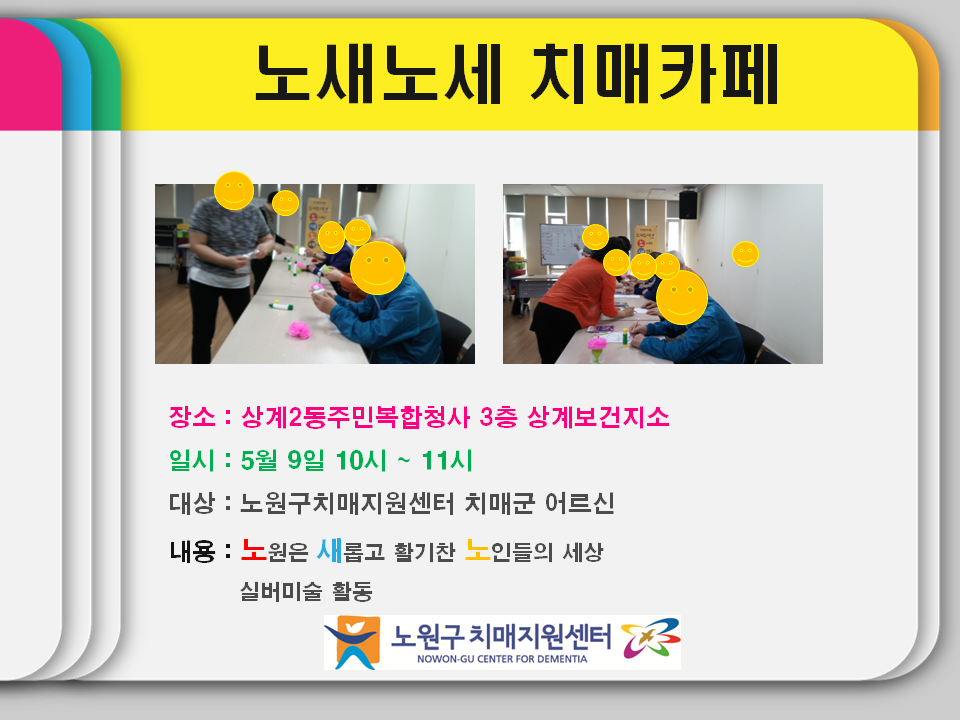 노새노세 치매카페

장소 : 상계2동주민복합청사 3층 상계보건지소

일시 : 5월 9일 10시 ~ 11시

대상 : 노원구치매지원센터 치매군 어르신

내용 : 노원은 새롭고 활기찬 노인들의 세상
실버미술 활동

노원구 치매지원센터
NOWON-GU CENTER FOR DEMENTIA